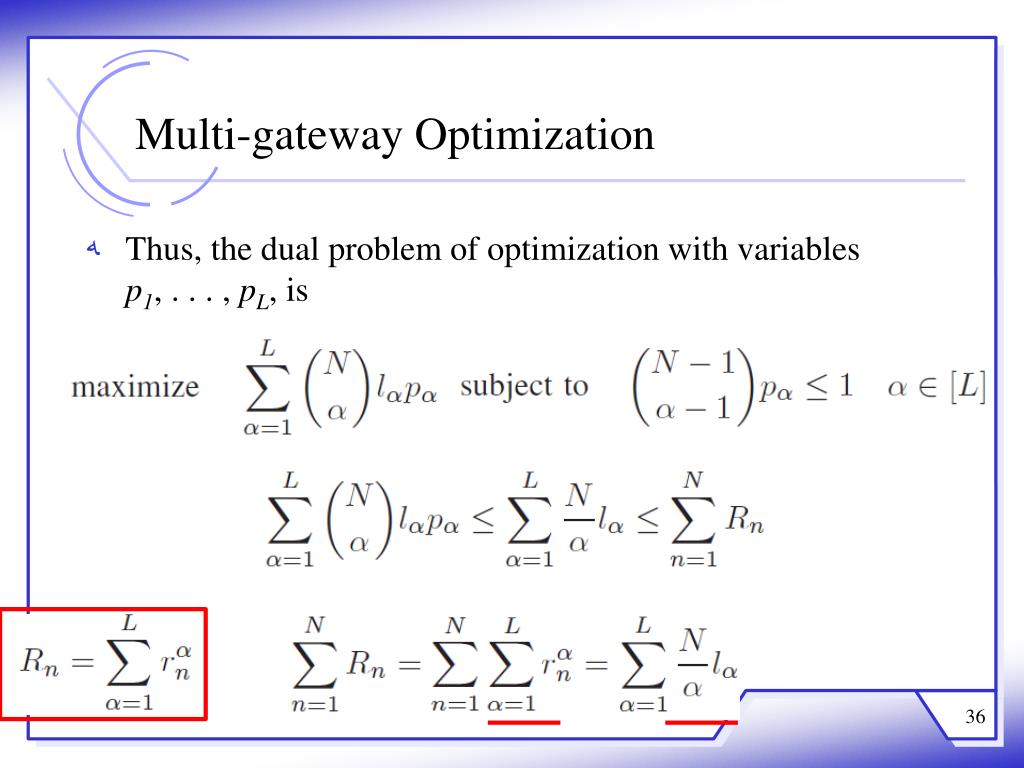 Multi-gateway Optimization

Thus, the dual problem of optimization with variables $p_1, \ldots, p_L$, is

maximize $\sum_{\alpha=1}^{L} \binom{N}{\alpha} l_\alpha p_\alpha$ subject to $\binom{N-1}{\alpha-1} p_\alpha \leq 1 \quad \alpha \in [L]$

$\sum_{\alpha=1}^{L} \binom{N}{\alpha} l_\alpha p_\alpha \leq \sum_{\alpha=1}^{L} \frac{N}{\alpha} l_\alpha \leq \sum_{n=1}^{N} R_n$

$R_n = \sum_{\alpha=1}^{L} r_n^\alpha$

$\sum_{n=1}^{N} R_n = \sum_{n=1}^{N} \sum_{\alpha=1}^{L} r_n^\alpha = \sum_{\alpha=1}^{L} \frac{N}{\alpha} l_\alpha$

36